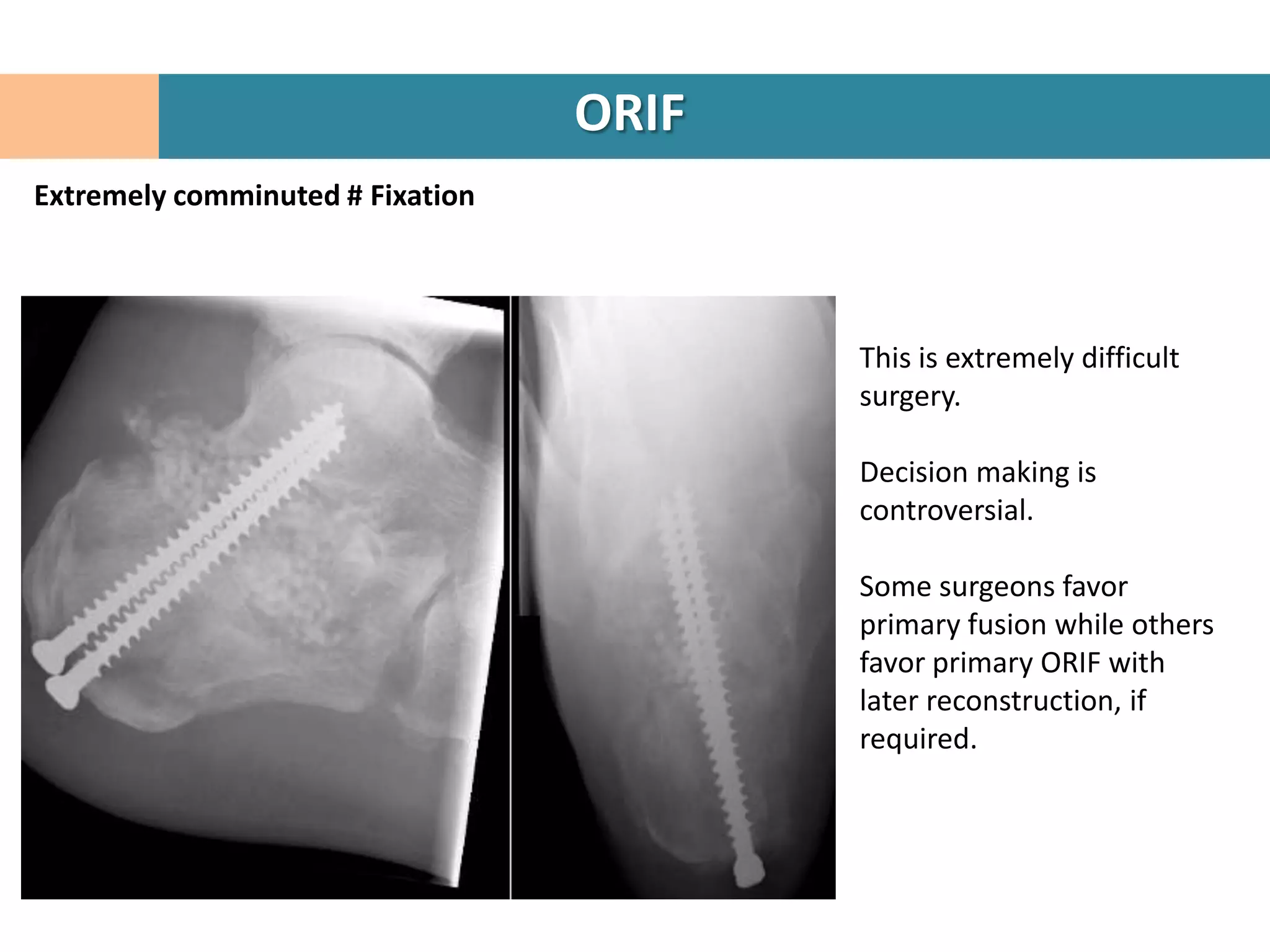 ORIF

Extremely comminuted # Fixation

This is extremely difficult surgery.

Decision making is controversial.

Some surgeons favor primary fusion while others favor primary ORIF with later reconstruction, if required.